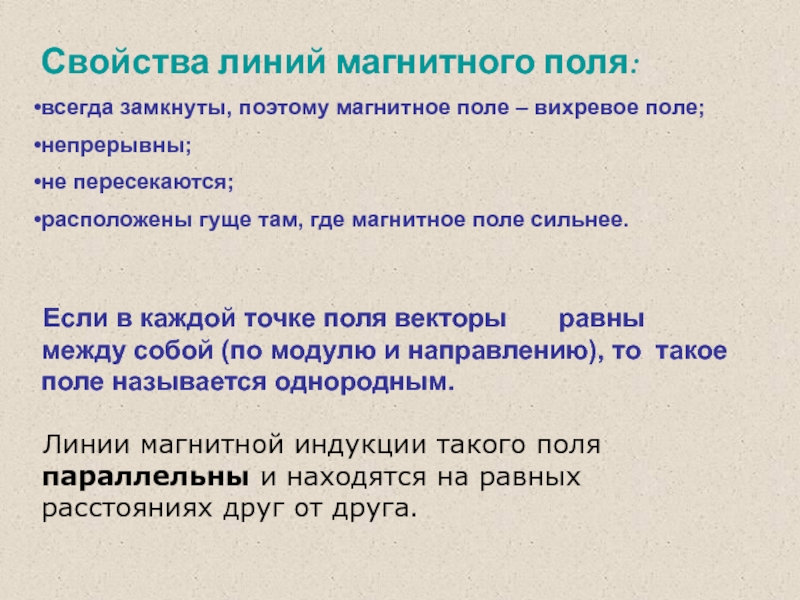 Свойства линий магнитного поля:

•всегда замкнуты, поэтому магнитное поле – вихревое поле;

•непрерывны;

•не пересекаются;

•расположены гуще там, где магнитное поле сильнее.

Если в каждой точке поля векторы равны между собой (по модулю и направлению), то такое поле называется однородным.

Линии магнитной индукции такого поля параллельны и находятся на равных расстояниях друг от друга.